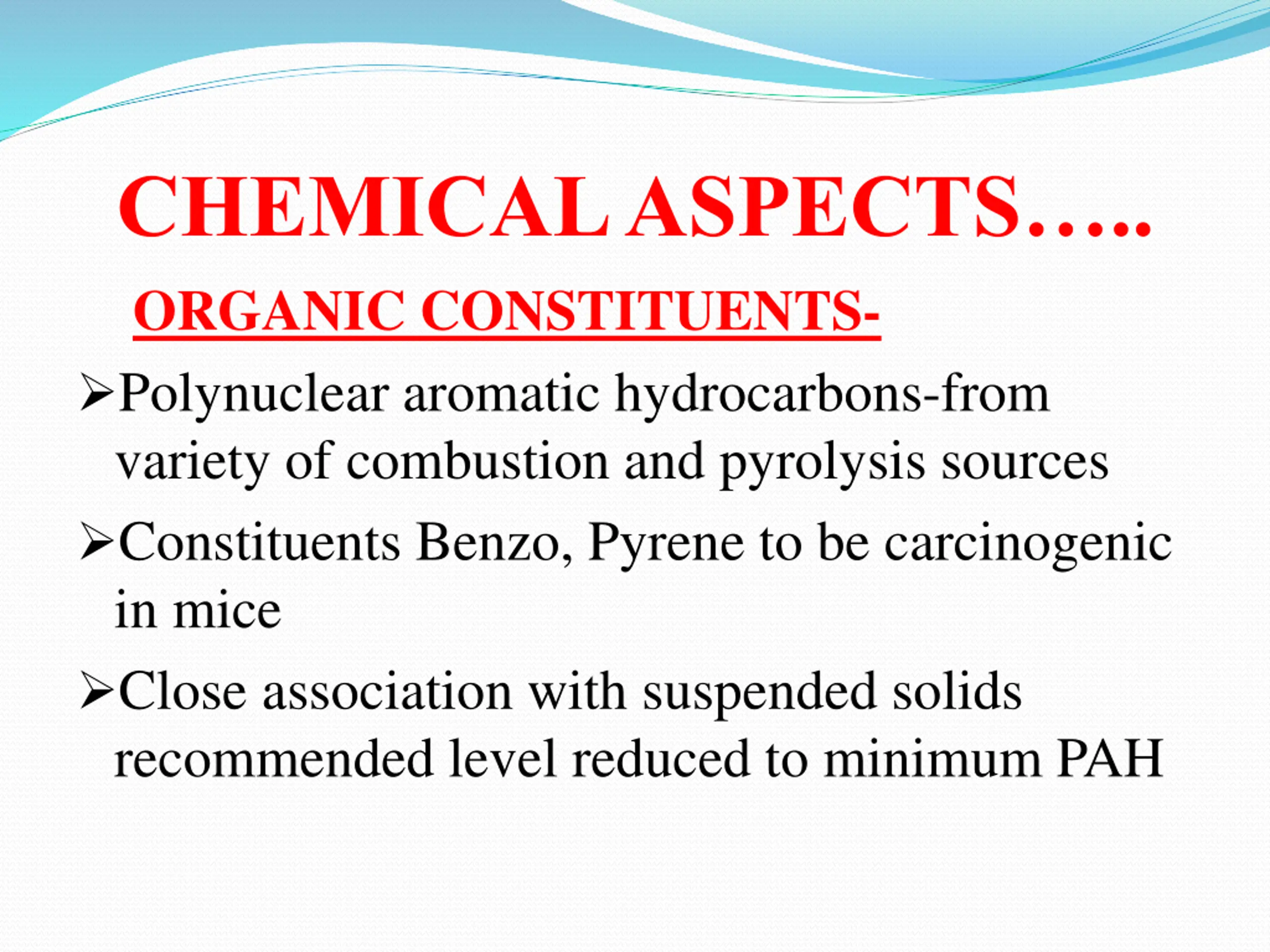 CHEMICAL ASPECTS…..

ORGANIC CONSTITUENTS-

➢Polynuclear aromatic hydrocarbons-from variety of combustion and pyrolysis sources

➢Constituents Benzo, Pyrene to be carcinogenic in mice

➢Close association with suspended solids recommended level reduced to minimum PAH